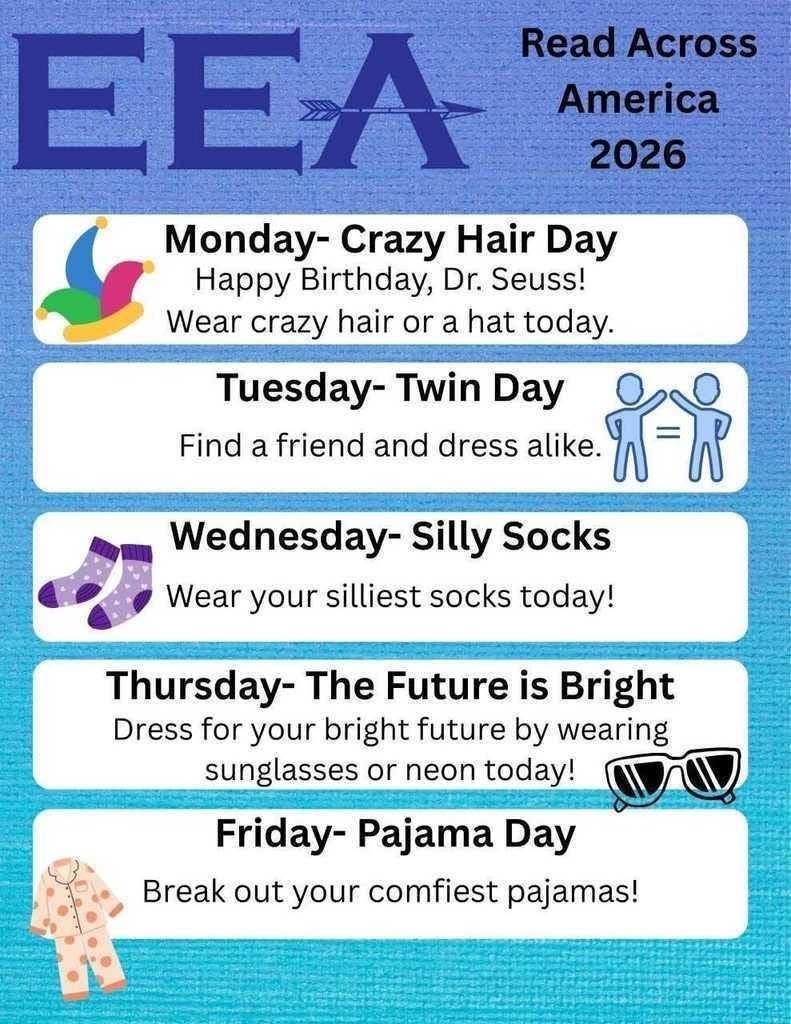 EEA

Read Across America 2026

Monday- Crazy Hair Day
Happy Birthday, Dr. Seuss!
Wear crazy hair or a hat today.

Tuesday- Twin Day
Find a friend and dress alike.

Wednesday- Silly Socks
Wear your silliest socks today!

Thursday- The Future is Bright
Dress for your bright future by wearing sunglasses or neon today!

Friday- Pajama Day
Break out your comfiest pajamas!